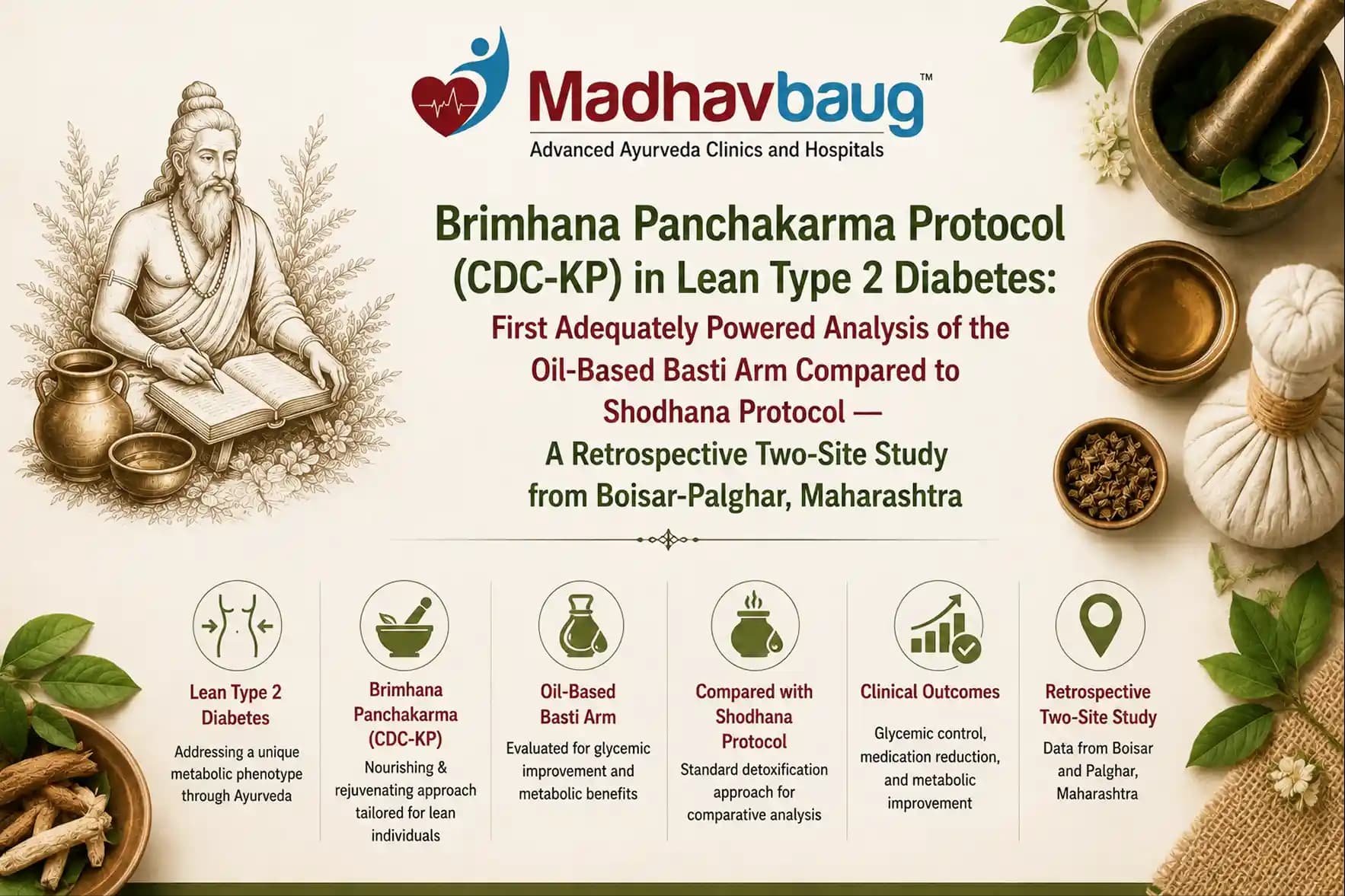 Madhavbaug™
Advanced Ayurveda Clinics and Hospitals

Brimhana Panchakarma Protocol (CDC-KP) in Lean Type 2 Diabetes:

First Adequately Powered Analysis of the Oil-Based Basti Arm Compared to Shodhana Protocol — A Retrospective Two-Site Study from Boisar-Palghar, Maharashtra

Lean Type 2 Diabetes
Addressing a unique metabolic phenotype through Ayurveda

Brimhana Panchakarma (CDC-KP)
Nourishing & rejuvenating approach tailored for lean individuals

Oil-Based Basti Arm
Evaluated for glycemic improvement and metabolic benefits

Compared with Shodhana Protocol
Standard detoxification approach for comparative analysis

Clinical Outcomes
Glycemic control, medication reduction, and metabolic improvement

Retrospective Two-Site Study
Data from Boisar and Palghar, Maharashtra